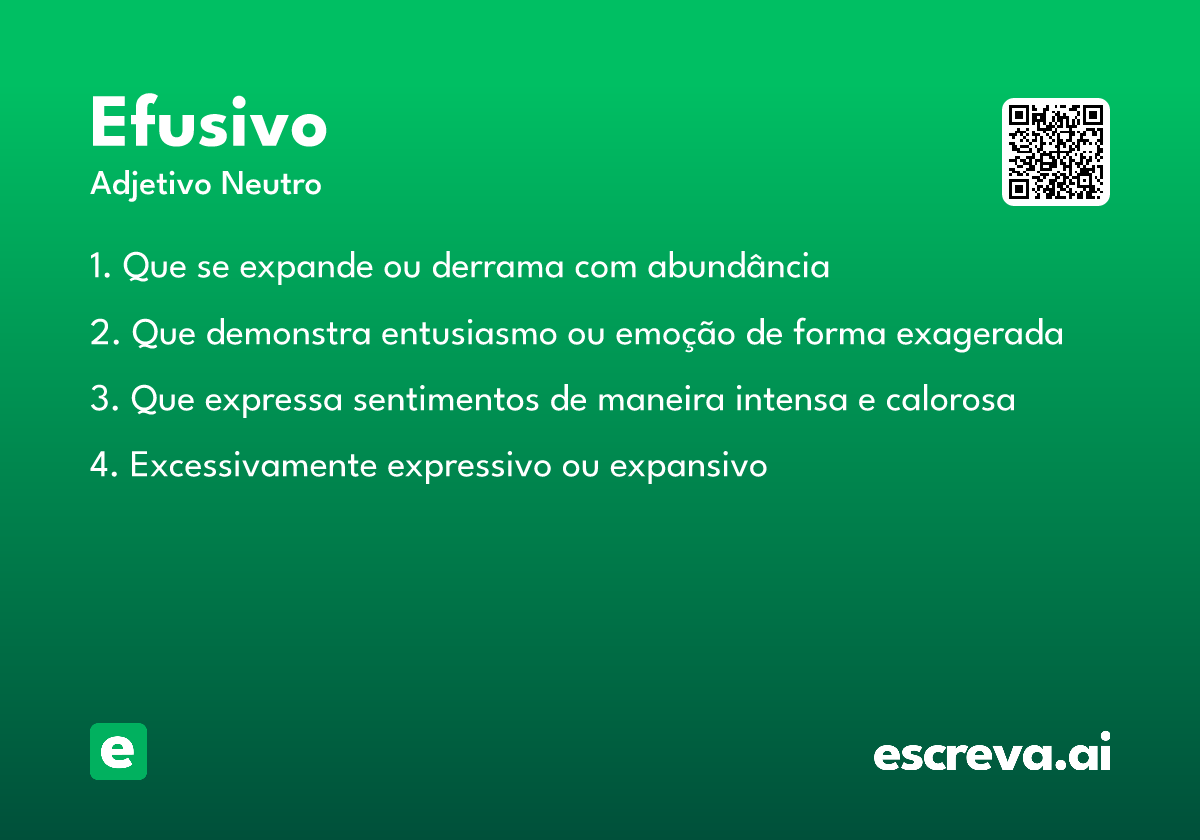 Efusivo
Adjetivo Neutro

1. Que se expande ou derrama com abundância

2. Que demonstra entusiasmo ou emoção de forma exagerada

3. Que expressa sentimentos de maneira intensa e calorosa

4. Excessivamente expressivo ou expansivo

e

escreva.ai